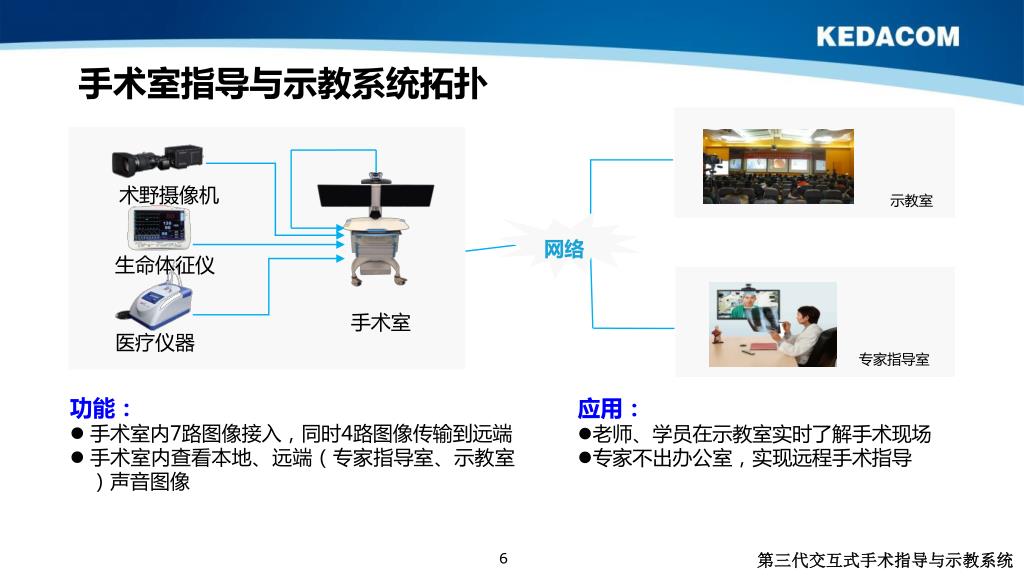 KEDACOM

手术室指导与示教系统拓扑

术野摄像机

生命体征仪

医疗仪器

手术室

网络

示教室

专家指导室

功能：

● 手术室内7路图像接入，同时4路图像传输到远端

● 手术室内查看本地、远端（专家指导室、示教室）声音图像

应用：

●老师、学员在示教室实时了解手术现场

●专家不出办公室，实现远程手术指导

6

第三代交互式手术指导与示教系统